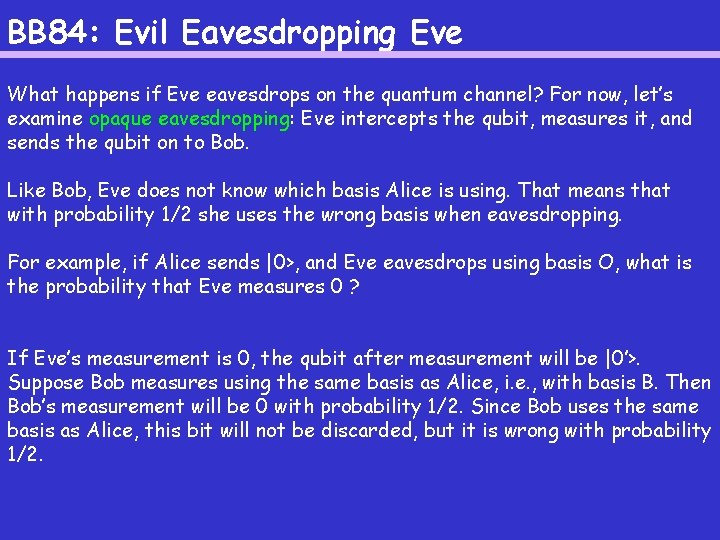 BB84: Evil Eavesdropping Eve

What happens if Eve eavesdrops on the quantum channel? For now, let's examine opaque eavesdropping: Eve intercepts the qubit, measures it, and sends the qubit on to Bob.

Like Bob, Eve does not know which basis Alice is using. That means that with probability 1/2 she uses the wrong basis when eavesdropping.

For example, if Alice sends |0>, and Eve eavesdrops using basis O, what is the probability that Eve measures 0 ?

If Eve's measurement is 0, the qubit after measurement will be |0'>. Suppose Bob measures using the same basis as Alice, i.e., with basis B. Then Bob's measurement will be 0 with probability 1/2. Since Bob uses the same basis as Alice, this bit will not be discarded, but it is wrong with probability 1/2.